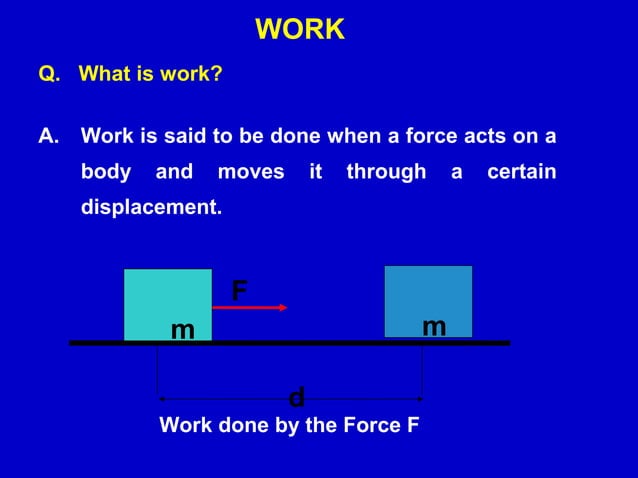 WORK

Q. What is work?

A. Work is said to be done when a force acts on a body and moves it through a certain displacement.

F

m

m

d

Work done by the Force F